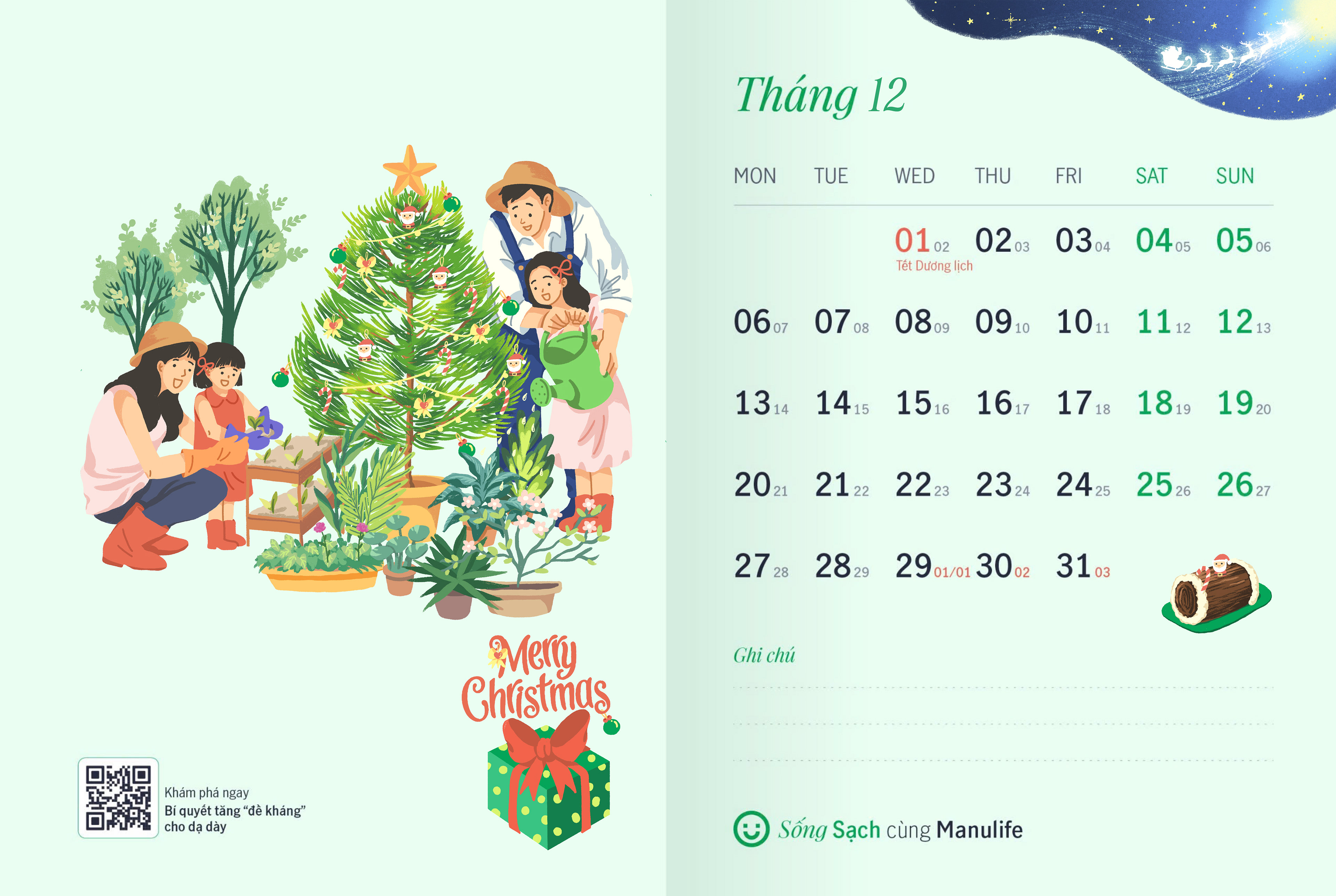 Merry Christmas

Khám phá ngay
Bí quyết tăng "đề kháng" cho dạ dày

Tháng 12

| MON | TUE | WED | THU | FRI | SAT | SUN |
|---|---|---|---|---|---|---|
| | | 01 02 Tết Dương lịch | 02 03 | 03 04 | 04 05 | 05 06 |
| 06 07 | 07 08 | 08 09 | 09 10 | 10 11 | 11 12 | 12 13 |
| 13 14 | 14 15 | 15 16 | 16 17 | 17 18 | 18 19 | 19 20 |
| 20 21 | 21 22 | 22 23 | 23 24 | 24 25 | 25 26 | 26 27 |
| 27 28 | 28 29 | 29 01/01 | 30 02 | 31 03 | | |

Ghi chú

Sống Sạch cùng Manulife